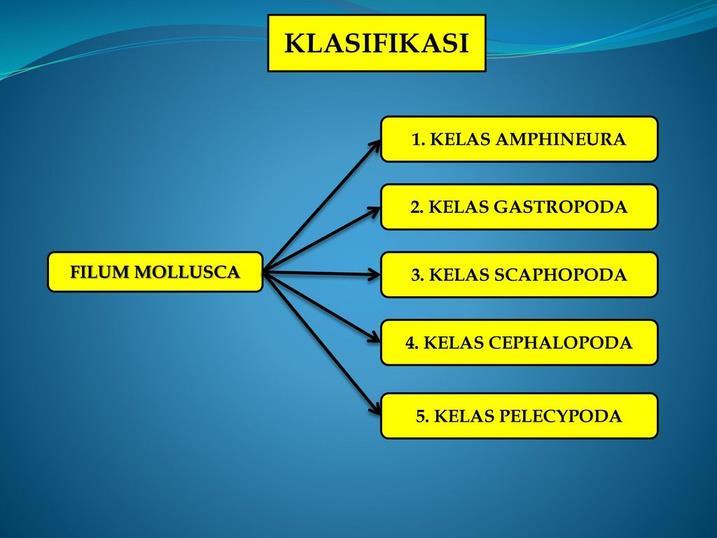 KLASIFIKASI

FILUM MOLLUSCA

1. KELAS AMPHINEURA

2. KELAS GASTROPODA

3. KELAS SCAPHOPODA

4. KELAS CEPHALOPODA

5. KELAS PELECYPODA